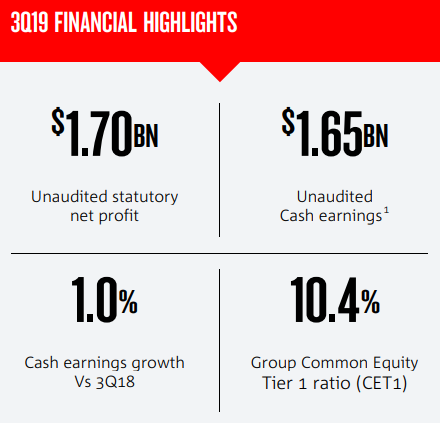 3Q19 FINANCIAL HIGHLIGHTS

$1.70BN

Unaudited statutory net profit

$1.65BN

Unaudited Cash earnings$^1$

1.0%

Cash earnings growth Vs 3Q18

10.4%

Group Common Equity Tier 1 ratio (CET1)